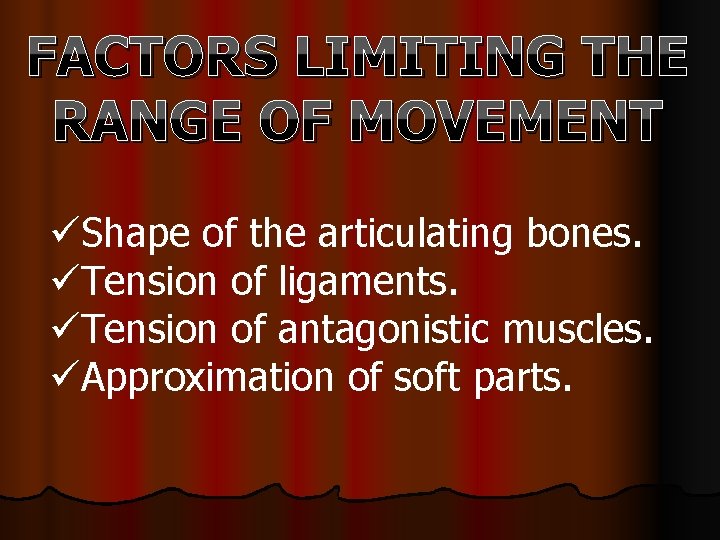 FACTORS LIMITING THE RANGE OF MOVEMENT

✓Shape of the articulating bones.
✓Tension of ligaments.
✓Tension of antagonistic muscles.
✓Approximation of soft parts.